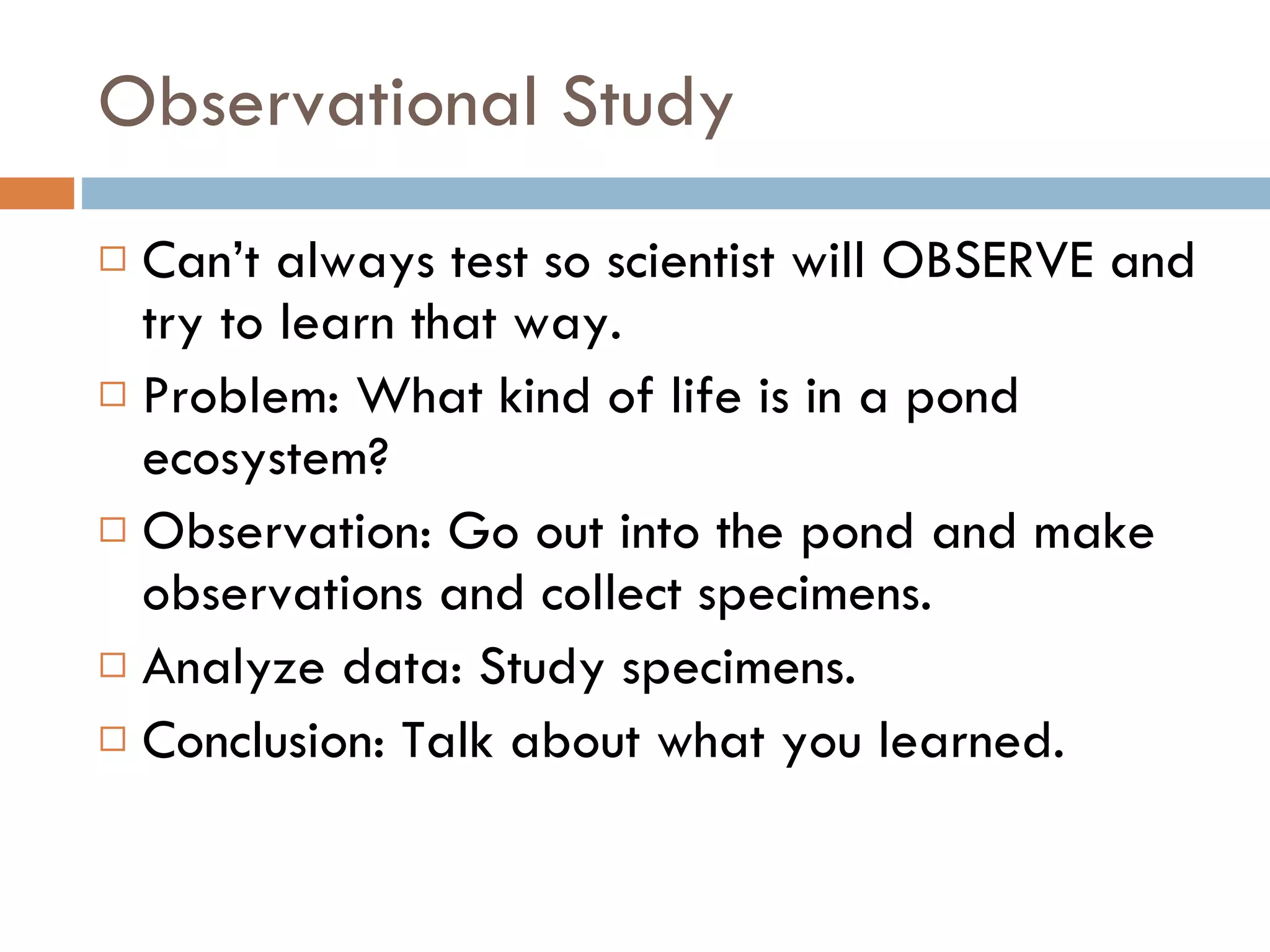 Observational Study

□ Can't always test so scientist will OBSERVE and try to learn that way.

□ Problem: What kind of life is in a pond ecosystem?

□ Observation: Go out into the pond and make observations and collect specimens.

□ Analyze data: Study specimens.

□ Conclusion: Talk about what you learned.